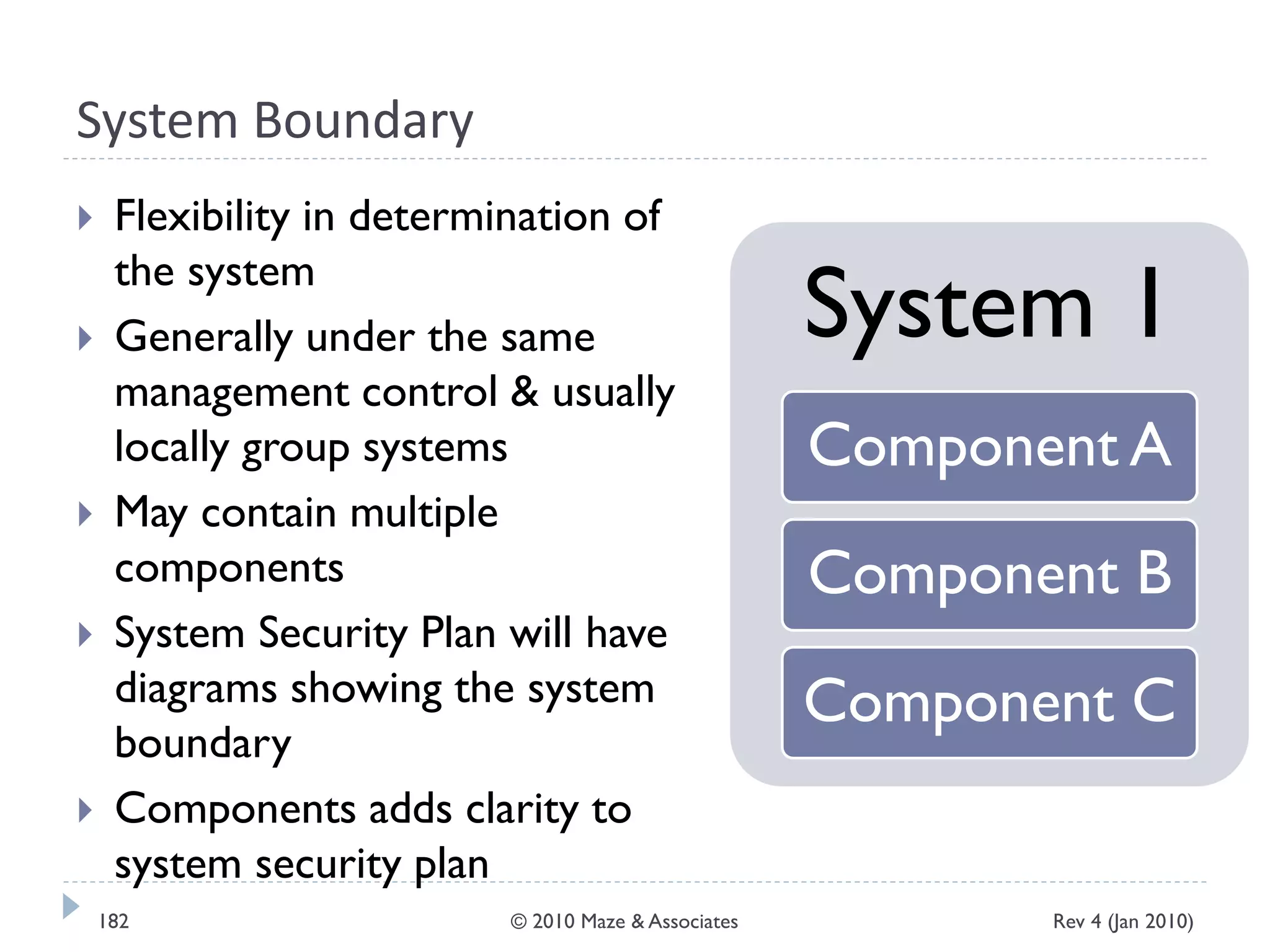 System Boundary

Flexibility in determination of the system

Generally under the same management control & usually locally group systems

May contain multiple components

System Security Plan will have diagrams showing the system boundary

Components adds clarity to system security plan

System 1

Component A

Component B

Component C

182

© 2010 Maze & Associates

Rev 4 (Jan 2010)